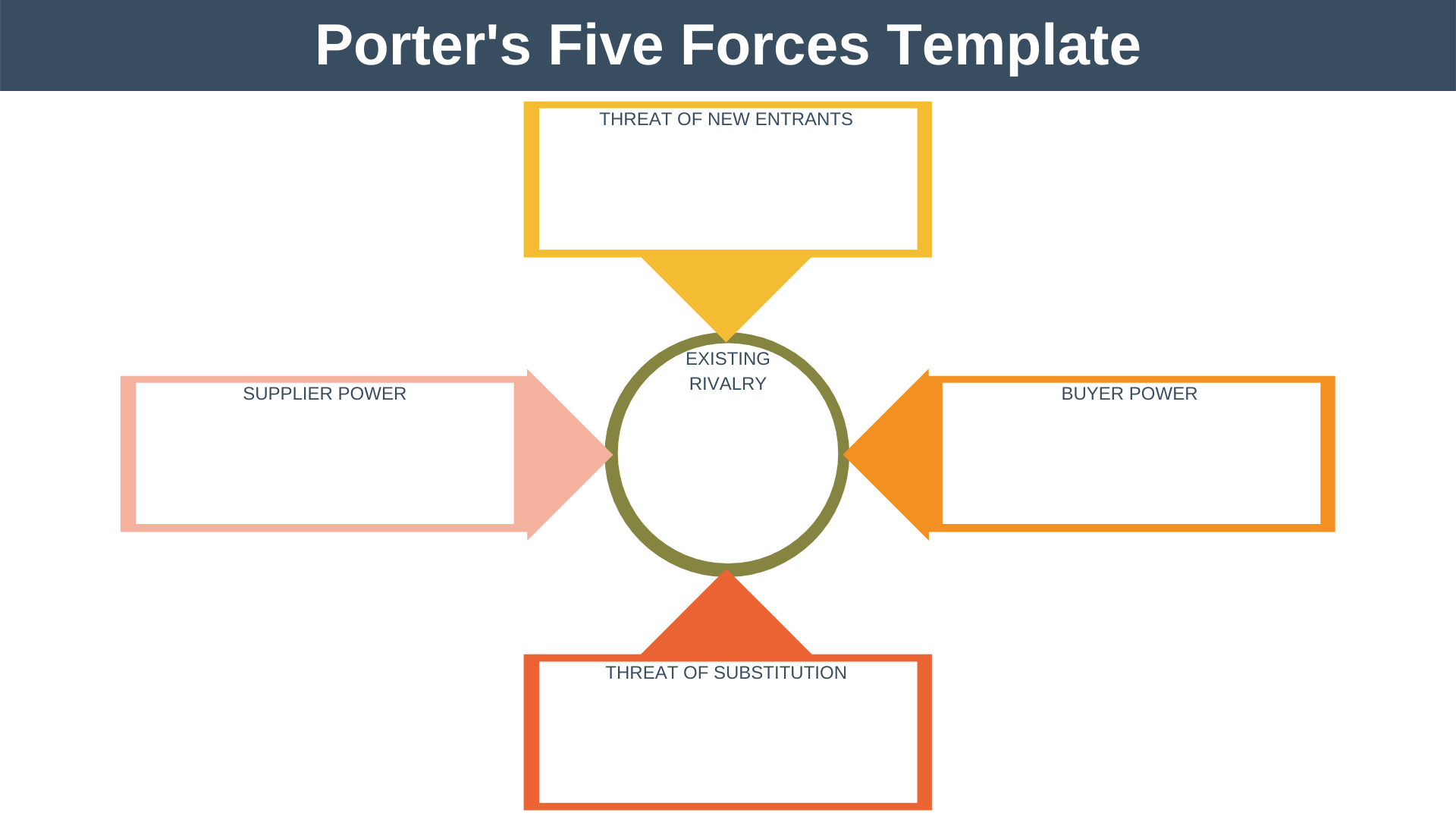 Porter's Five Forces Template

THREAT OF NEW ENTRANTS

SUPPLIER POWER

EXISTING RIVALRY

BUYER POWER

THREAT OF SUBSTITUTION